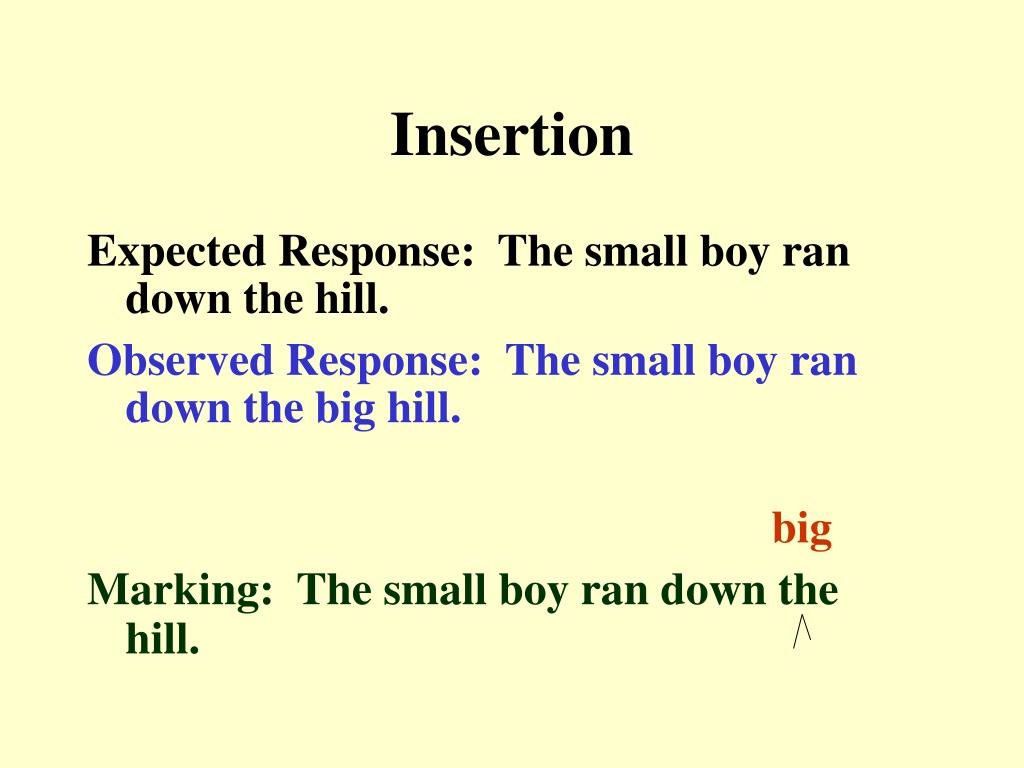 Insertion

Expected Response: The small boy ran down the hill.

Observed Response: The small boy ran down the big hill.

big

Marking: The small boy ran down the hill.